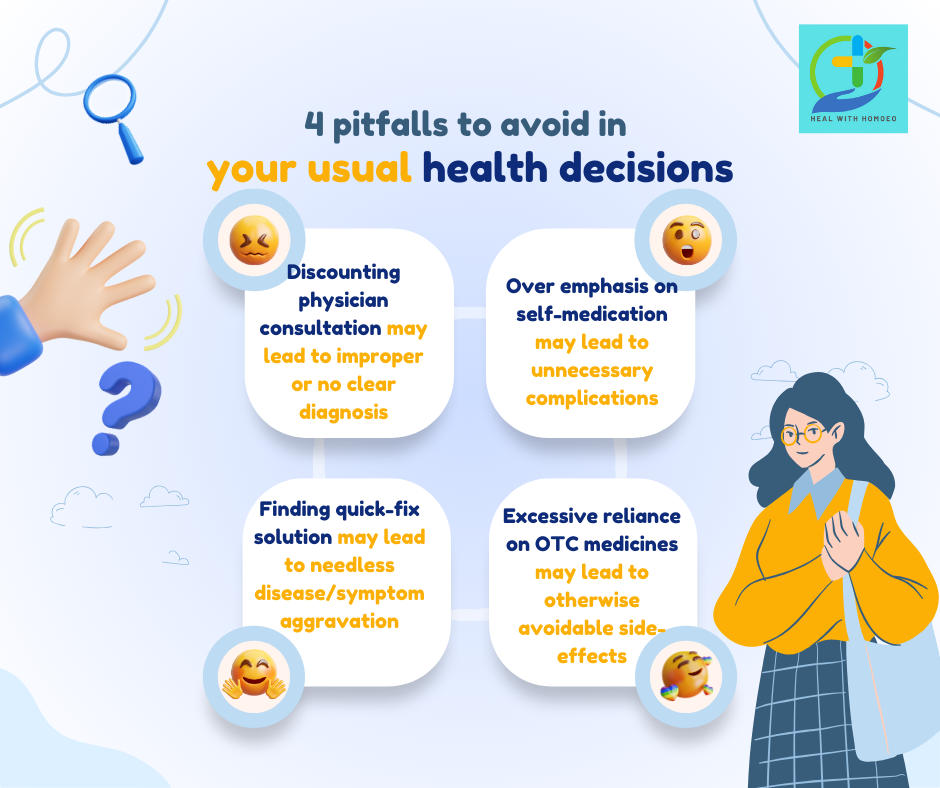 HEAL WITH HOMOEO

4 pitfalls to avoid in your usual health decisions

Discounting physician consultation may lead to improper or no clear diagnosis

Over emphasis on self-medication may lead to unnecessary complications

Finding quick-fix solution may lead to needless disease/symptom aggravation

Excessive reliance on OTC medicines may lead to otherwise avoidable side-effects